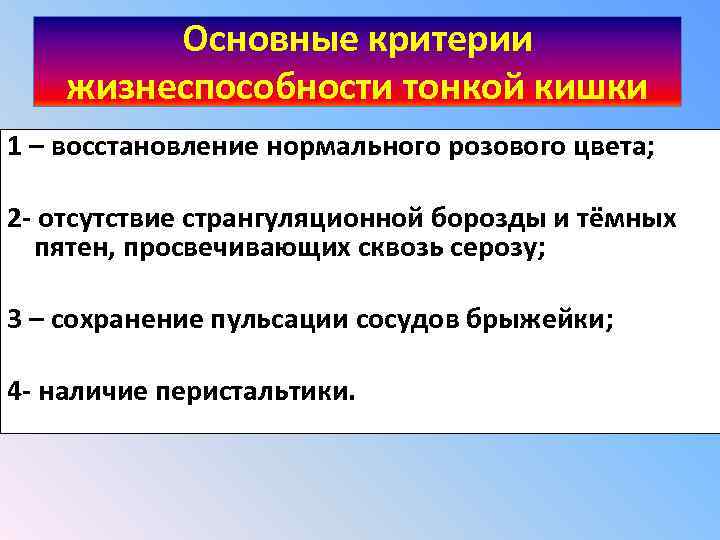 Основные критерии жизнеспособности тонкой кишки

1 – восстановление нормального розового цвета;

2- отсутствие странгуляционной борозды и тёмных пятен, просвечивающих сквозь серозу;

3 – сохранение пульсации сосудов брыжейки;

4- наличие перистальтики.